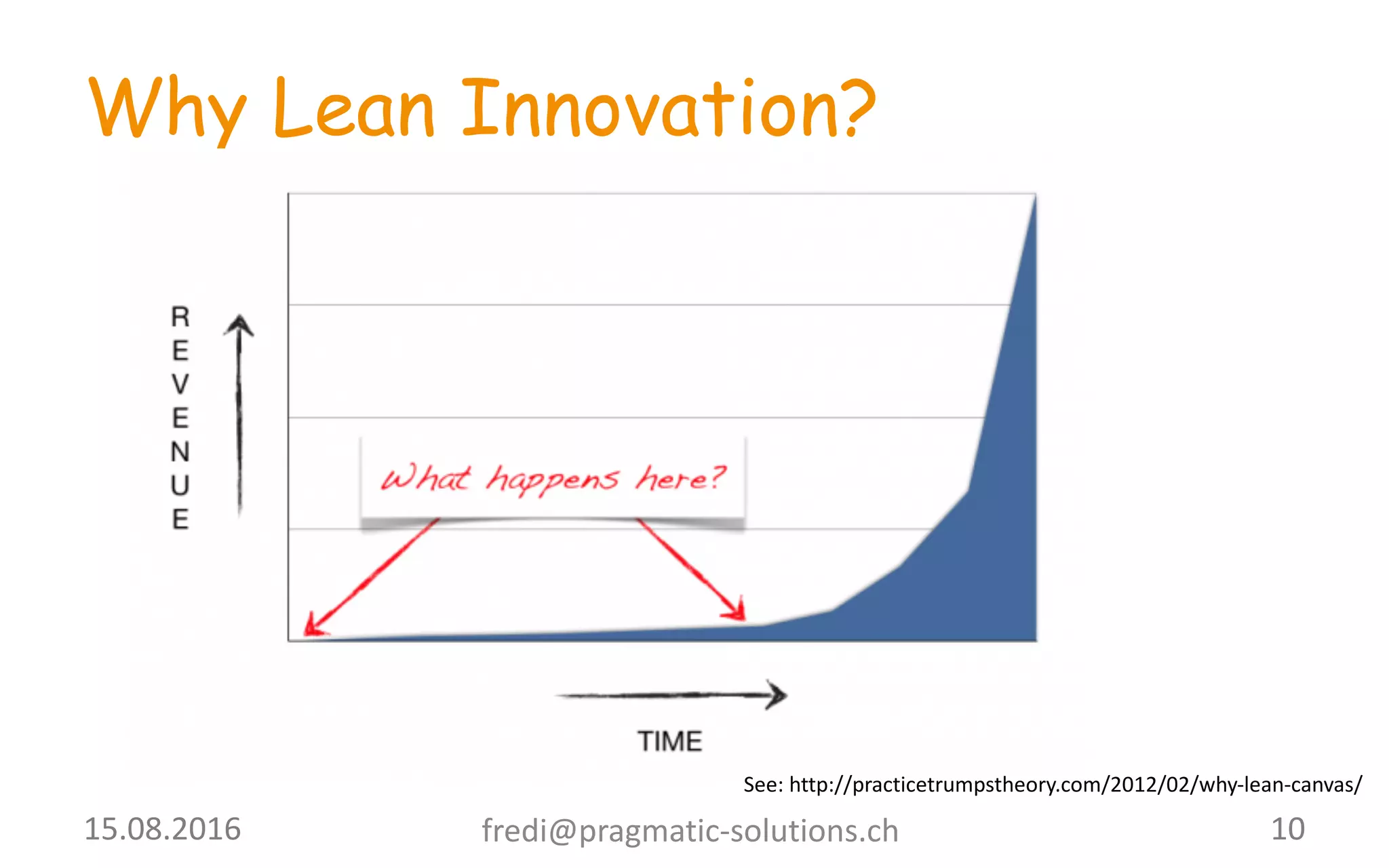 Why Lean Innovation?

REVENUE

What happens here?

TIME

See: http://practicetrumpstheory.com/2012/02/why-lean-canvas/

15.08.2016

fredi@pragmatic-solutions.ch

10